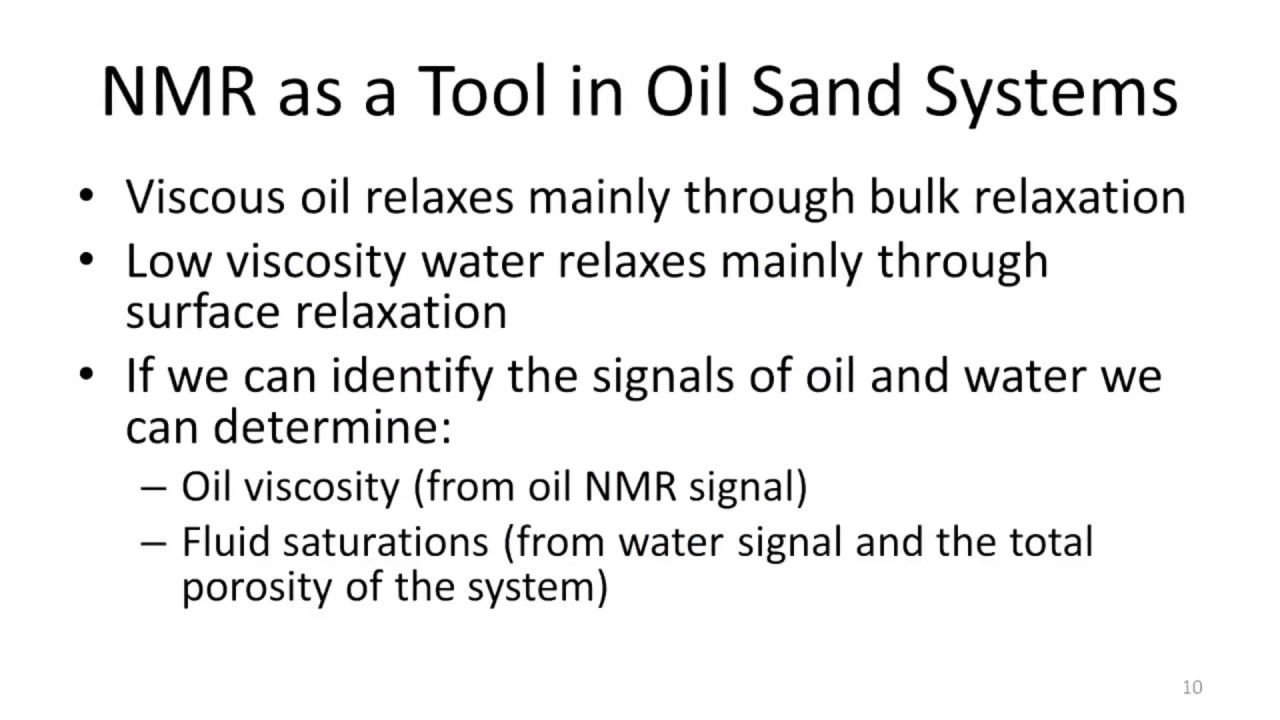 NMR as a Tool in Oil Sand Systems

• Viscous oil relaxes mainly through bulk relaxation
• Low viscosity water relaxes mainly through surface relaxation
• If we can identify the signals of oil and water we can determine:
 – Oil viscosity (from oil NMR signal)
 – Fluid saturations (from water signal and the total porosity of the system)

10